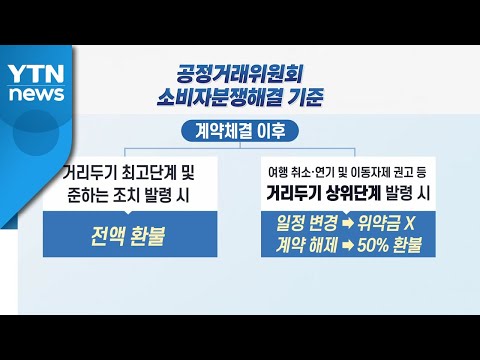 YTN news

공정거래위원회
소비자분쟁해결 기준

계약체결 이후

거리두기 최고단계 및 준하는 조치 발령 시

전액 환불

여행 취소·연기 및 이동자제 권고 등
거리두기 상위단계 발령 시

일정 변경 ➡ 위약금 X
계약 해제 ➡ 50% 환불